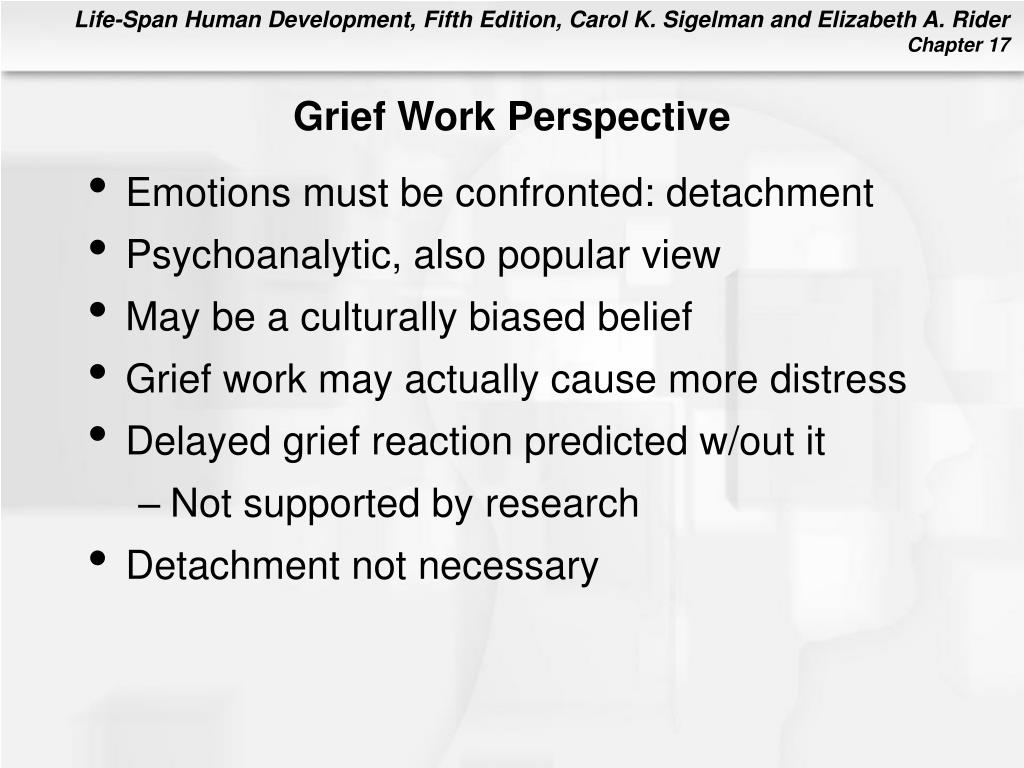 Life-Span Human Development, Fifth Edition, Carol K. Sigelman and Elizabeth A. Rider
Chapter 17

Grief Work Perspective

• Emotions must be confronted: detachment
• Psychoanalytic, also popular view
• May be a culturally biased belief
• Grief work may actually cause more distress
• Delayed grief reaction predicted w/out it
– Not supported by research
• Detachment not necessary